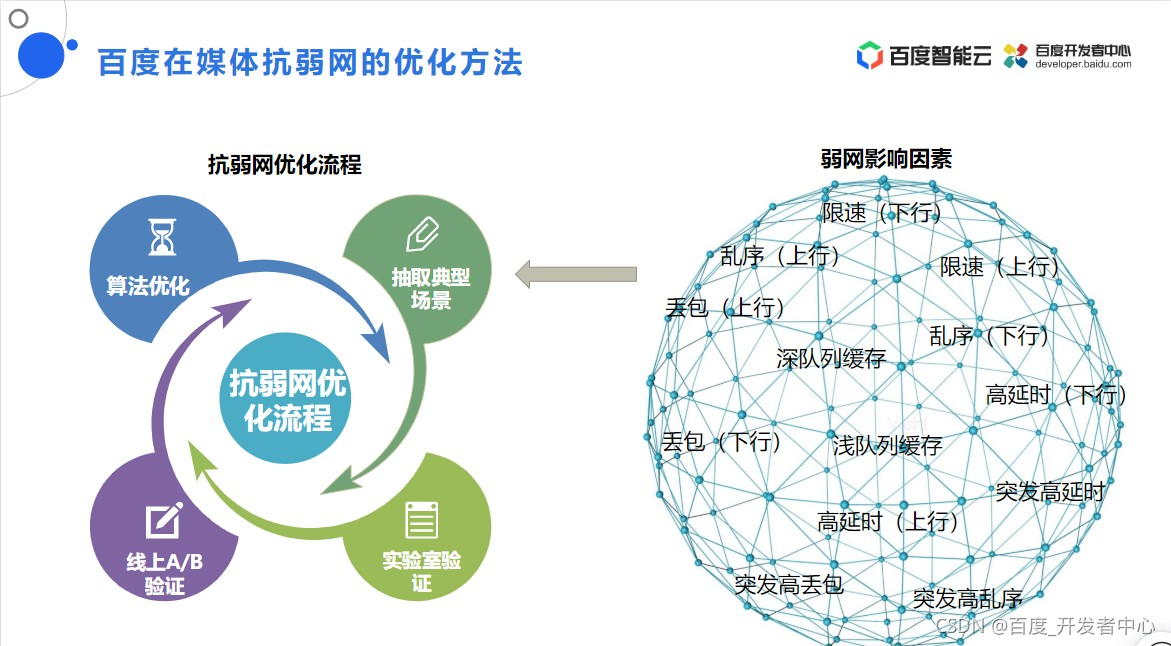 百度在媒体抗弱网的优化方法

百度智能云 百度开发者中心 developer.baidu.com

抗弱网优化流程

算法优化

抽取典型场景

抗弱网优化流程

线上A/B验证

实验室验证

弱网影响因素

限速（下行）
乱序（上行）
限速（上行）
丢包（上行）
乱序（下行）
深队列缓存
高延时（下行）
丢包（下行）
浅队列缓存
突发高延时
高延时（上行）
突发高丢包
突发高乱序

CSDN @百度_开发者中心